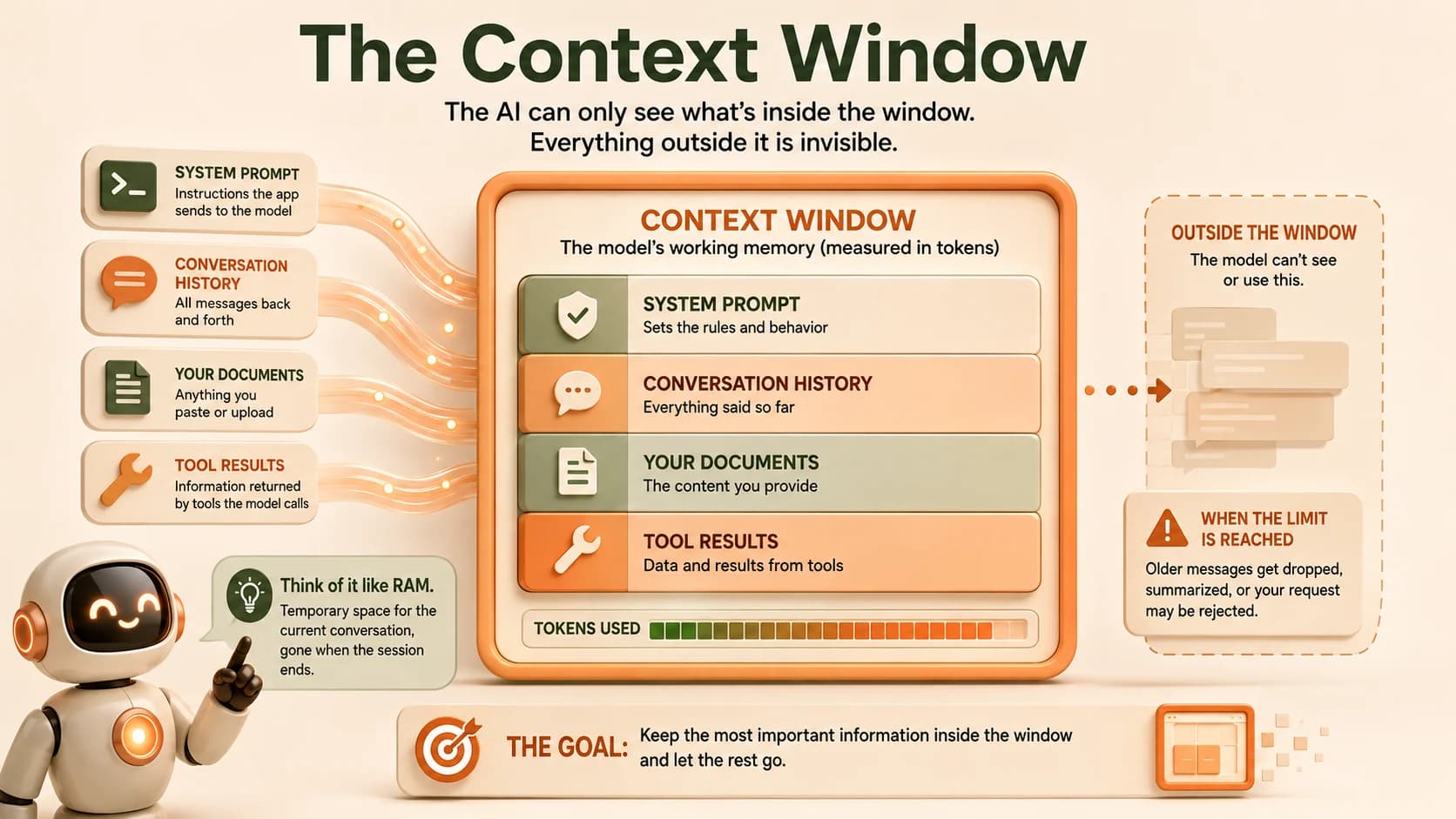 The Context Window

The AI can only see what's inside the window.
Everything outside it is invisible.

SYSTEM PROMPT
Instructions the app sends to the model

CONVERSATION HISTORY
All messages back and forth

YOUR DOCUMENTS
Anything you paste or upload

TOOL RESULTS
Information returned by tools the model calls

Think of it like RAM.
Temporary space for the current conversation, gone when the session ends.

CONTEXT WINDOW
The model's working memory (measured in tokens)

SYSTEM PROMPT
Sets the rules and behavior

CONVERSATION HISTORY
Everything said so far

YOUR DOCUMENTS
The content you provide

TOOL RESULTS
Data and results from tools

TOKENS USED

OUTSIDE THE WINDOW
The model can't see or use this.

WHEN THE LIMIT IS REACHED
Older messages get dropped, summarized, or your request may be rejected.

THE GOAL: Keep the most important information inside the window and let the rest go.